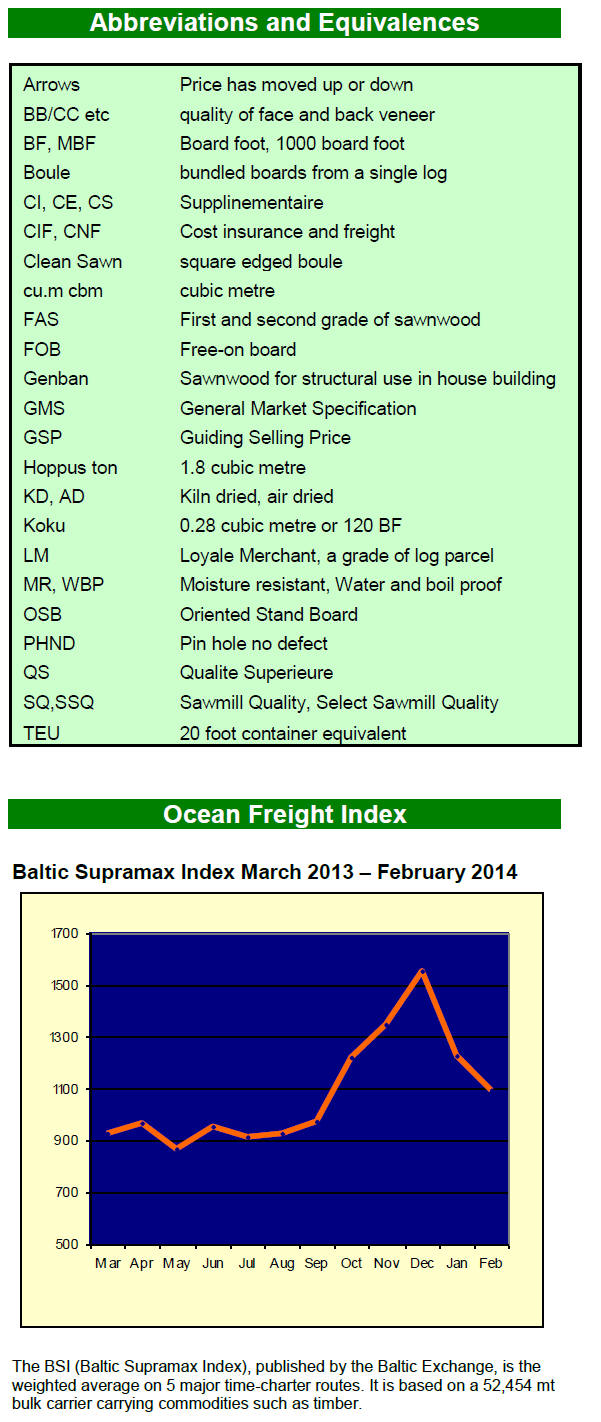 Abbreviations and Equivalences

| | |
|---|---|
| Arrows | Price has moved up or down |
| BB/CC etc | quality of face and back veneer |
| BF, MBF | Board foot, 1000 board foot |
| Boule | bundled boards from a single log |
| CI, CE, CS | Supplinementaire |
| CIF, CNF | Cost insurance and freight |
| Clean Sawn | square edged boule |
| cu.m cbm | cubic metre |
| FAS | First and second grade of sawnwood |
| FOB | Free-on board |
| Genban | Sawnwood for structural use in house building |
| GMS | General Market Specification |
| GSP | Guiding Selling Price |
| Hoppus ton | 1.8 cubic metre |
| KD, AD | Kiln dried, air dried |
| Koku | 0.28 cubic metre or 120 BF |
| LM | Loyale Merchant, a grade of log parcel |
| MR, WBP | Moisture resistant, Water and boil proof |
| OSB | Oriented Stand Board |
| PHND | Pin hole no defect |
| QS | Qualite Superieure |
| SQ,SSQ | Sawmill Quality, Select Sawmill Quality |
| TEU | 20 foot container equivalent |

Ocean Freight Index

Baltic Supramax Index March 2013 – February 2014

1700
1500
1300
1100
900
700
500
Mar Apr May Jun Jul Aug Sep Oct Nov Dec Jan Feb

The BSI (Baltic Supramax Index), published by the Baltic Exchange, is the weighted average on 5 major time-charter routes. It is based on a 52,454 mt bulk carrier carrying commodities such as timber.